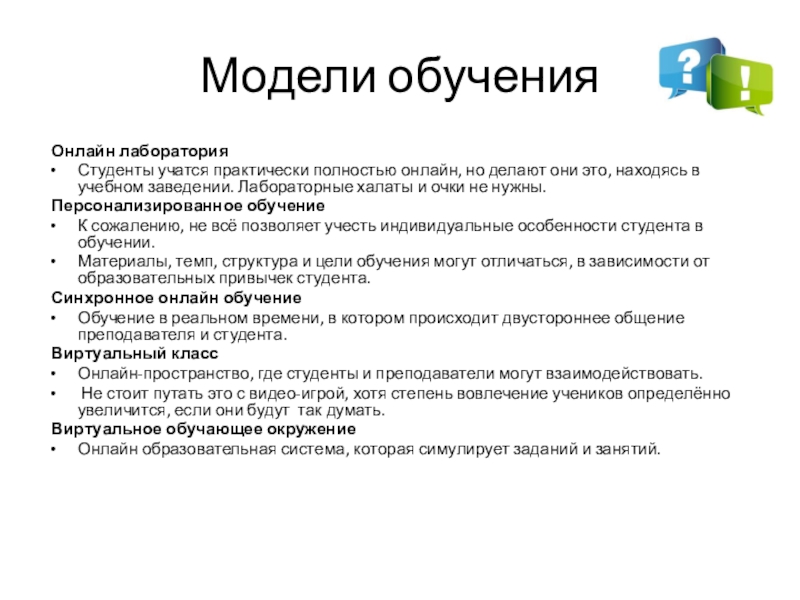 Модели обучения

?
!

Онлайн лаборатория
• Студенты учатся практически полностью онлайн, но делают они это, находясь в учебном заведении. Лабораторные халаты и очки не нужны.
Персонализированное обучение
• К сожалению, не всё позволяет учесть индивидуальные особенности студента в обучении.
• Материалы, темп, структура и цели обучения могут отличаться, в зависимости от образовательных привычек студента.
Синхронное онлайн обучение
• Обучение в реальном времени, в котором происходит двустороннее общение преподавателя и студента.
Виртуальный класс
• Онлайн-пространство, где студенты и преподаватели могут взаимодействовать.
• Не стоит путать это с видео-игрой, хотя степень вовлечение учеников определённо увеличится, если они будут так думать.
Виртуальное обучающее окружение
• Онлайн образовательная система, которая симулирует заданий и занятий.